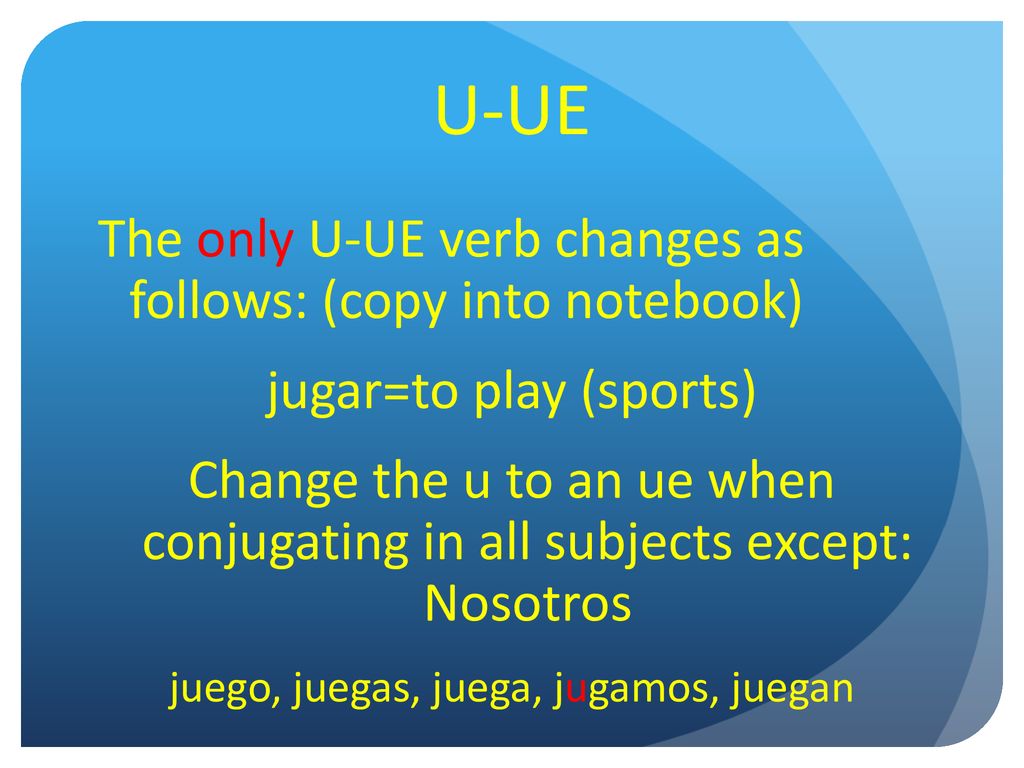 U-UE

The only U-UE verb changes as follows: (copy into notebook)

jugar=to play (sports)

Change the u to an ue when conjugating in all subjects except: Nosotros

juego, juegas, juega, jugamos, juegan